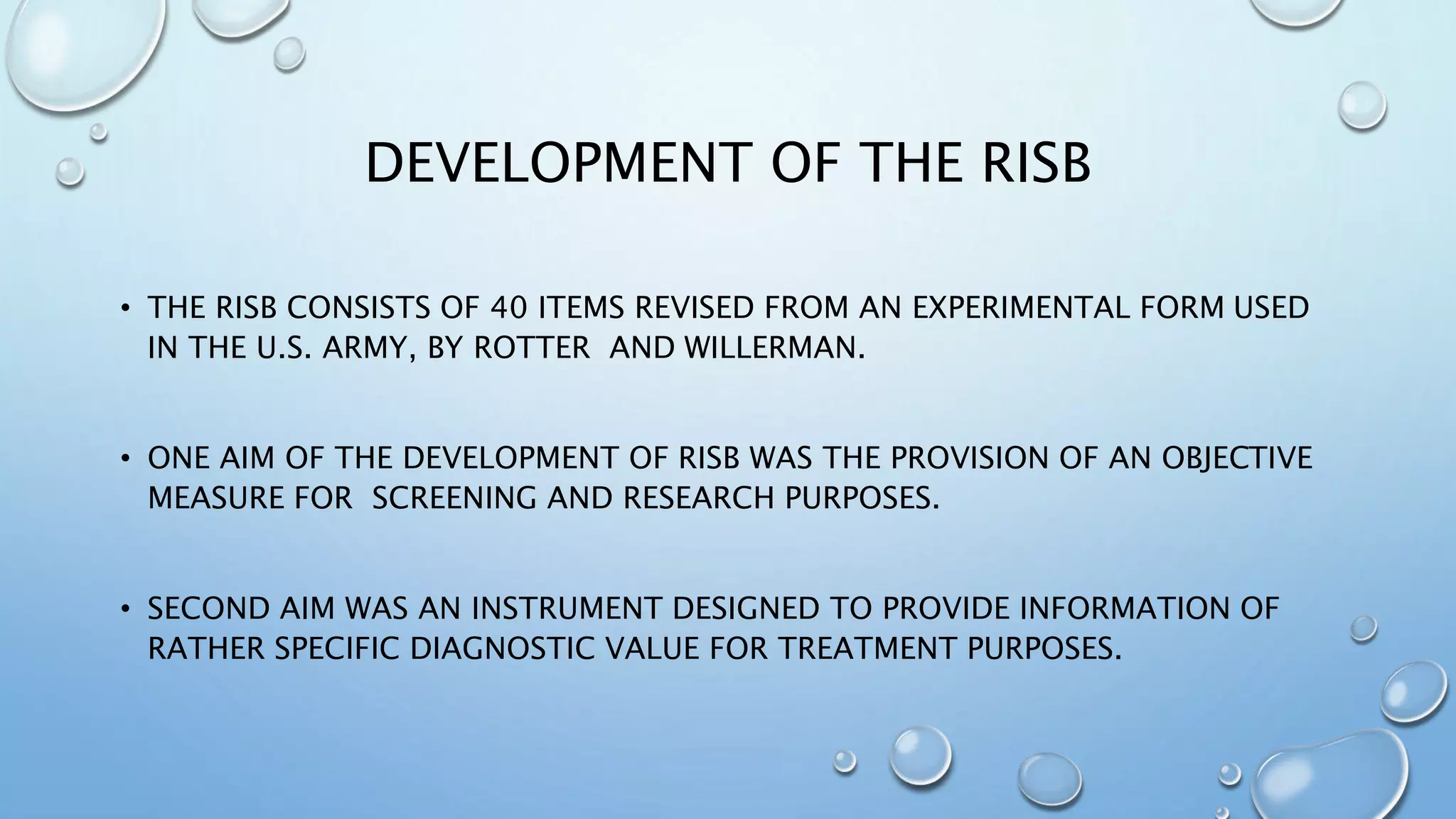 DEVELOPMENT OF THE RISB

• THE RISB CONSISTS OF 40 ITEMS REVISED FROM AN EXPERIMENTAL FORM USED IN THE U.S. ARMY, BY ROTTER AND WILLERMAN.

• ONE AIM OF THE DEVELOPMENT OF RISB WAS THE PROVISION OF AN OBJECTIVE MEASURE FOR SCREENING AND RESEARCH PURPOSES.

• SECOND AIM WAS AN INSTRUMENT DESIGNED TO PROVIDE INFORMATION OF RATHER SPECIFIC DIAGNOSTIC VALUE FOR TREATMENT PURPOSES.